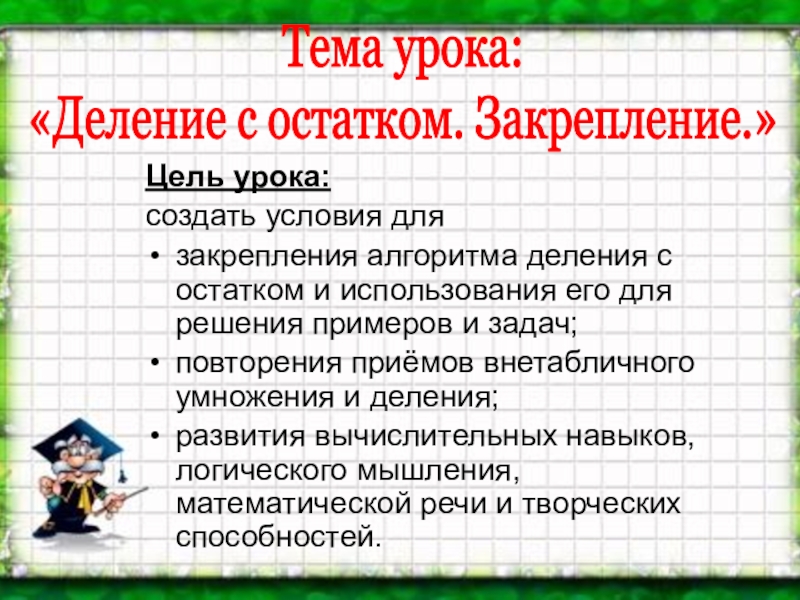 Тема урока:
«Деление с остатком. Закрепление.»

Цель урока:
создать условия для

• закрепления алгоритма деления с остатком и использования его для решения примеров и задач;
• повторения приёмов внетабличного умножения и деления;
• развития вычислительных навыков, логического мышления, математической речи и творческих способностей.